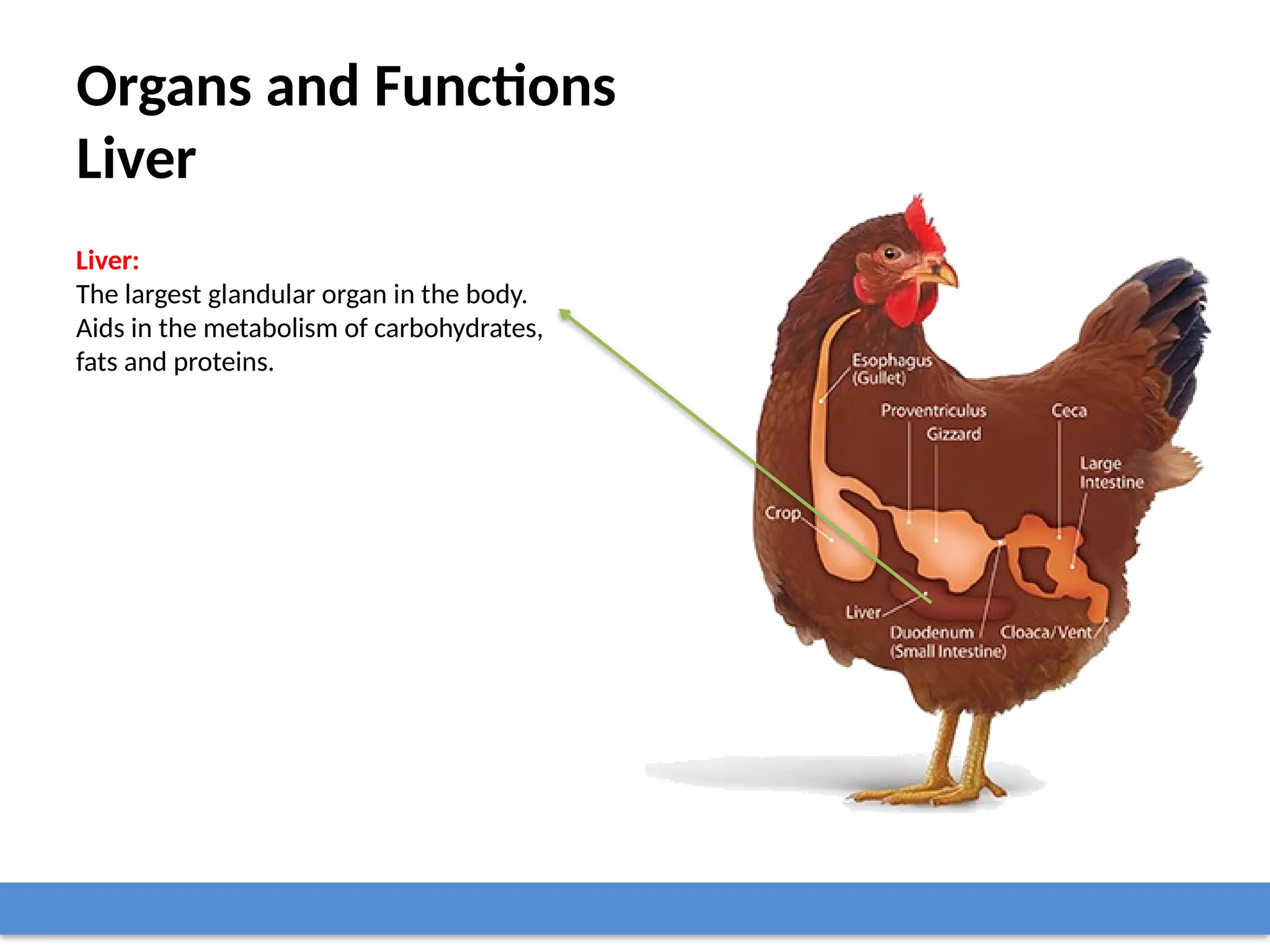 Organs and Functions
Liver

Liver:
The largest glandular organ in the body. Aids in the metabolism of carbohydrates, fats and proteins.

Esophagus (Gullet)
Proventriculus
Gizzard
Ceca
Large Intestine
Crop
Liver
Duodenum (Small Intestine)
Cloaca/Vent